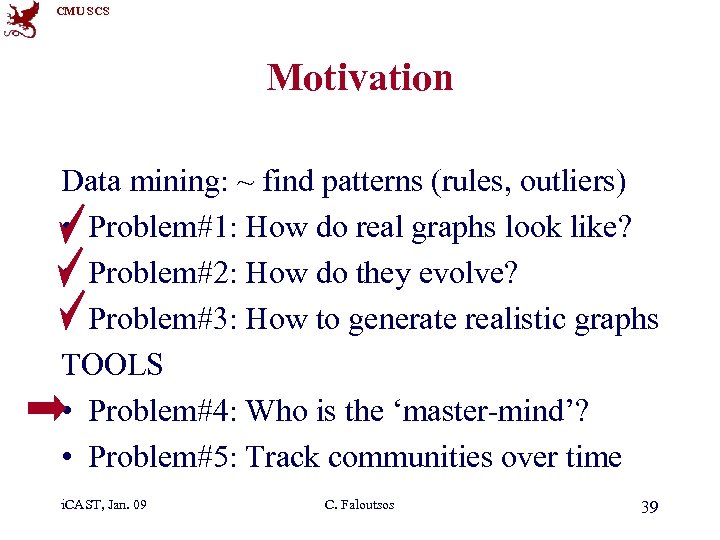 CMU SCS

Motivation

Data mining: ~ find patterns (rules, outliers)

• Problem#1: How do real graphs look like?

• Problem#2: How do they evolve?

• Problem#3: How to generate realistic graphs

TOOLS

• Problem#4: Who is the ‘master-mind’?

• Problem#5: Track communities over time

iCAST, Jan. 09 C. Faloutsos 39